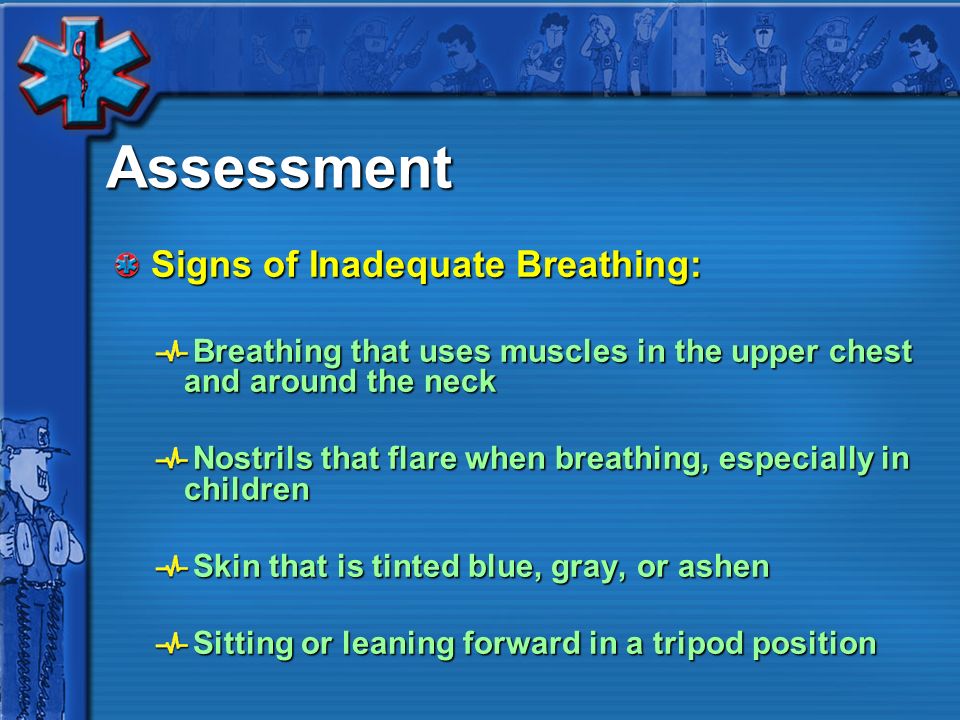 Assessment

Signs of Inadequate Breathing:

Breathing that uses muscles in the upper chest and around the neck

Nostrils that flare when breathing, especially in children

Skin that is tinted blue, gray, or ashen

Sitting or leaning forward in a tripod position